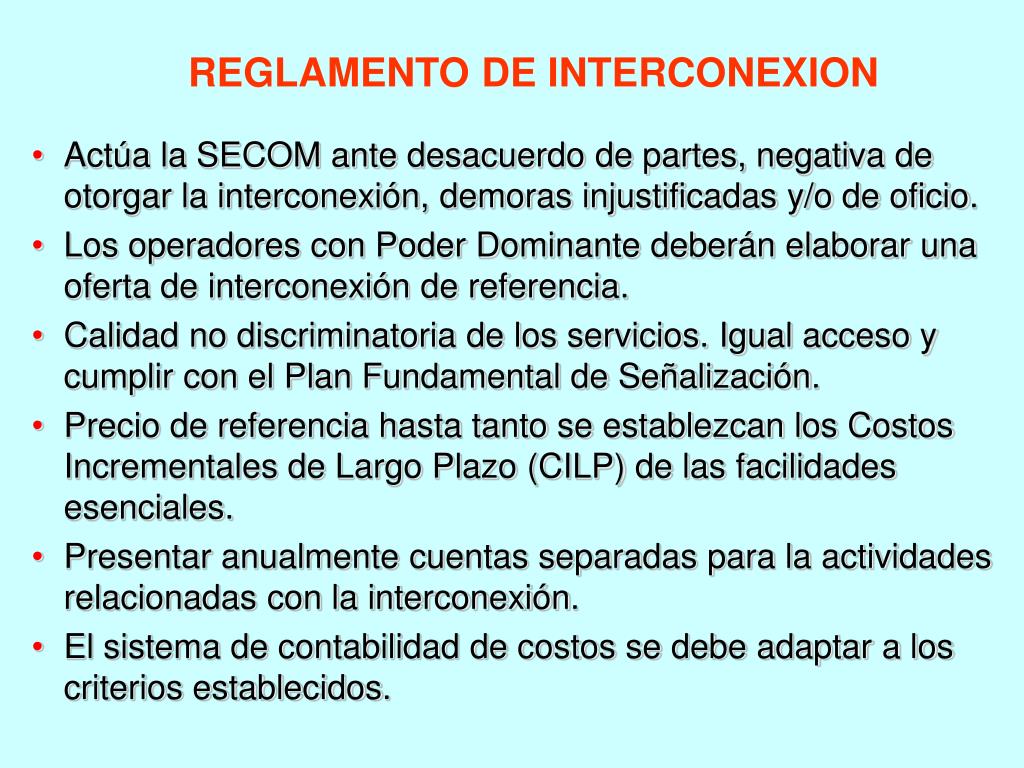 REGLAMENTO DE INTERCONEXION

• Actúa la SECOM ante desacuerdo de partes, negativa de otorgar la interconexión, demoras injustificadas y/o de oficio.
• Los operadores con Poder Dominante deberán elaborar una oferta de interconexión de referencia.
• Calidad no discriminatoria de los servicios. Igual acceso y cumplir con el Plan Fundamental de Señalización.
• Precio de referencia hasta tanto se establezcan los Costos Incrementales de Largo Plazo (CILP) de las facilidades esenciales.
• Presentar anualmente cuentas separadas para la actividades relacionadas con la interconexión.
• El sistema de contabilidad de costos se debe adaptar a los criterios establecidos.